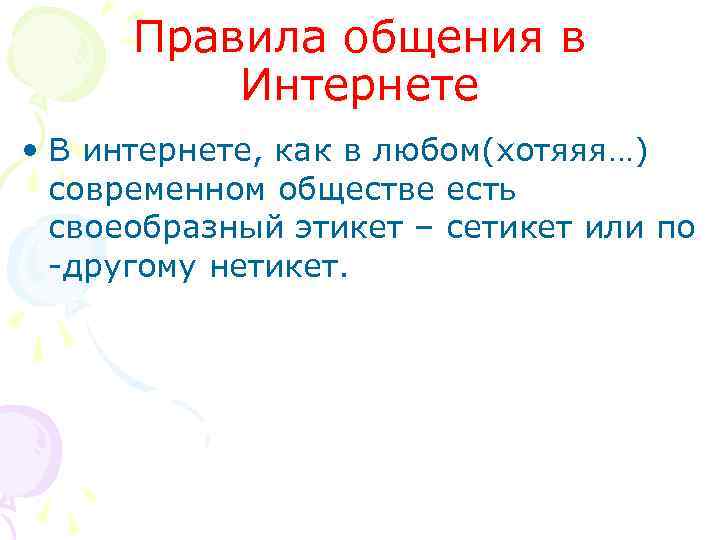 Правила общения в Интернете

• В интернете, как в любом(хотяяя…) современном обществе есть своеобразный этикет – сетикет или по -другому нетикет.